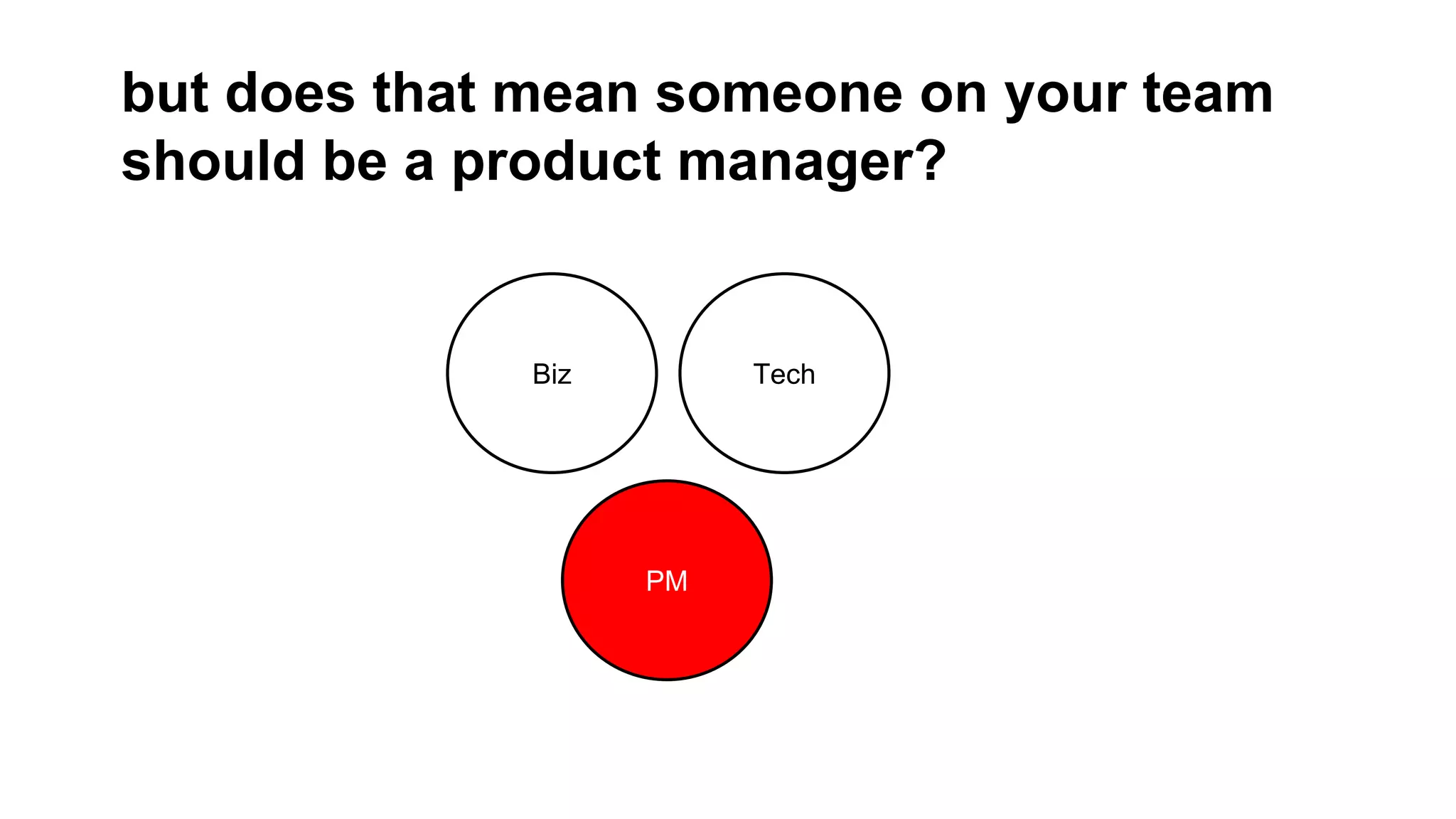 but does that mean someone on your team should be a product manager?

Biz

Tech

PM